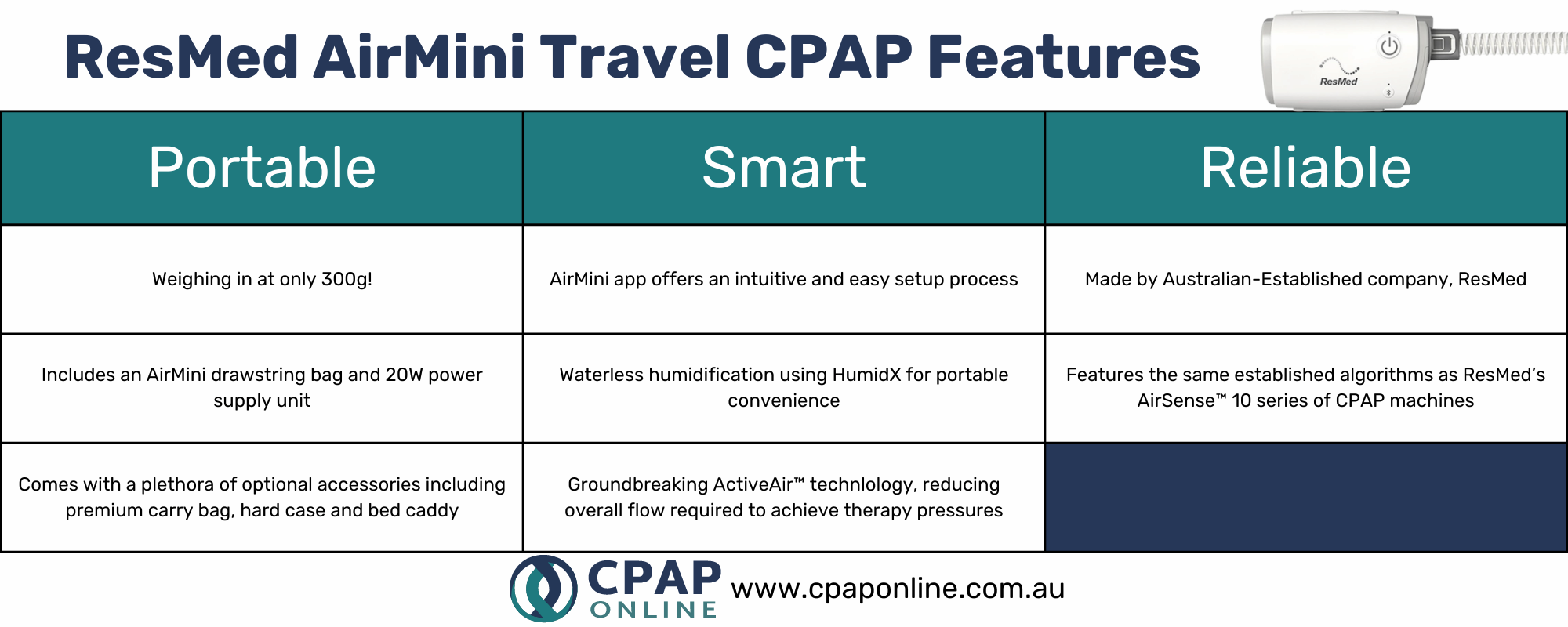 ResMed AirMini Travel CPAP Features

ResMed

| Portable | Smart | Reliable |
|---|---|---|
| Weighing in at only 300g! | AirMini app offers an intuitive and easy setup process | Made by Australian-Established company, ResMed |
| Includes an AirMini drawstring bag and 20W power supply unit | Waterless humidification using HumidX for portable convenience | Features the same established algorithms as ResMed's AirSense™ 10 series of CPAP machines |
| Comes with a plethora of optional accessories including premium carry bag, hard case and bed caddy | Groundbreaking ActiveAir™ technlology, reducing overall flow required to achieve therapy pressures | |

CPAP ONLINE www.cpaponline.com.au